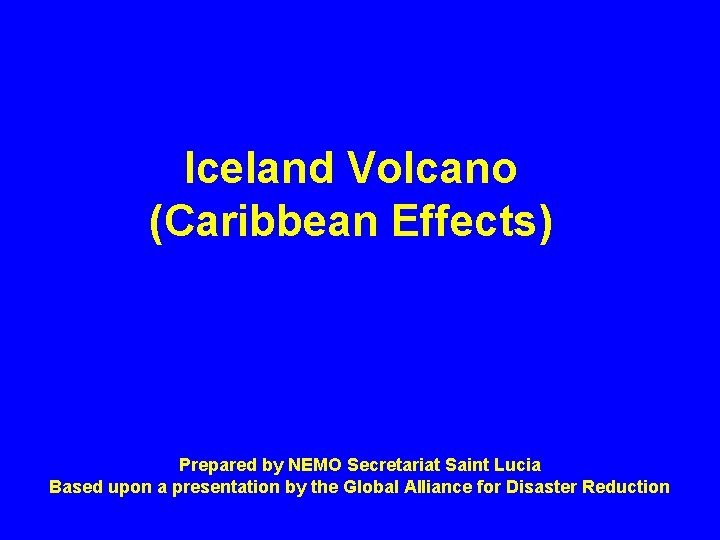 Iceland Volcano
(Caribbean Effects)

Prepared by NEMO Secretariat Saint Lucia
Based upon a presentation by the Global Alliance for Disaster Reduction